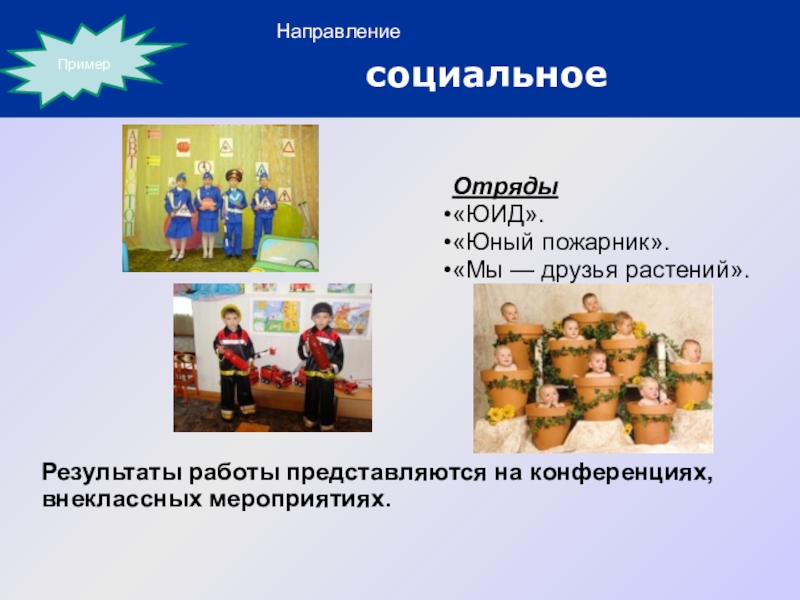 Пример

Направление

социальное

АВТОГОРОДОК

Отряды
•«ЮИД».
•«Юный пожарник».
•«Мы — друзья растений».

Результаты работы представляются на конференциях, внеклассных мероприятиях.